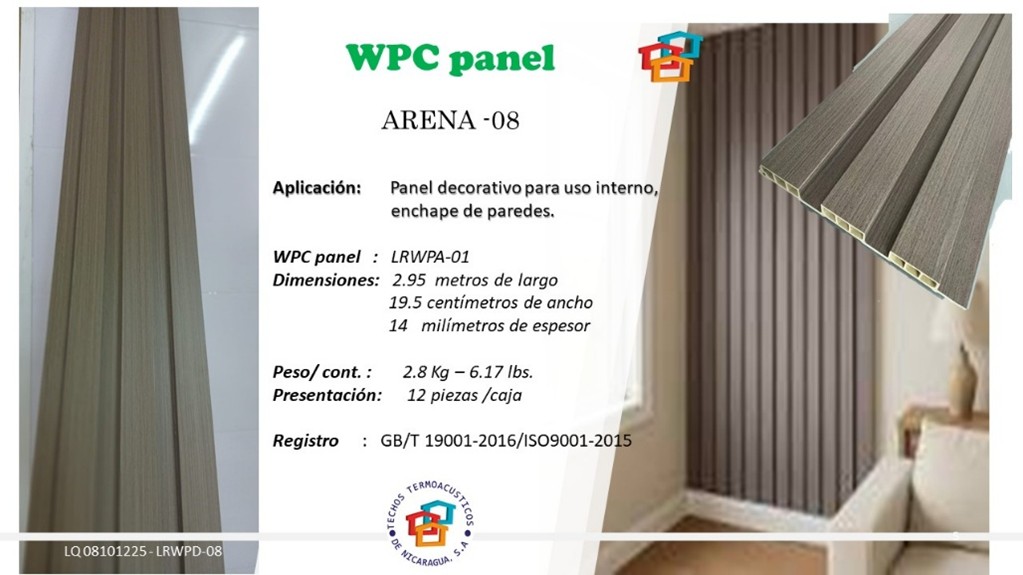 WPC panel

ARENA -08

Aplicación: Panel decorativo para uso interno, enchape de paredes.

WPC panel : LRWPA-01
Dimensiones: 2.95 metros de largo
19.5 centímetros de ancho
14 milímetros de espesor

Peso/ cont. : 2.8 Kg – 6.17 lbs.
Presentación: 12 piezas /caja

Registro : GB/T 19001-2016/ISO9001-2015

TECHOS TERMOACUSTICOS DE NICARAGUA, S.A

LQ 08101225 - LRWPD-08